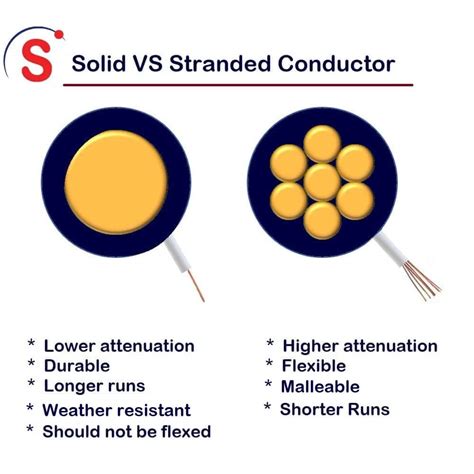 S

Solid VS Stranded Conductor

* Lower attenuation
* Durable
* Longer runs
* Weather resistant
* Should not be flexed

* Higher attenuation
* Flexible
* Malleable
* Shorter Runs